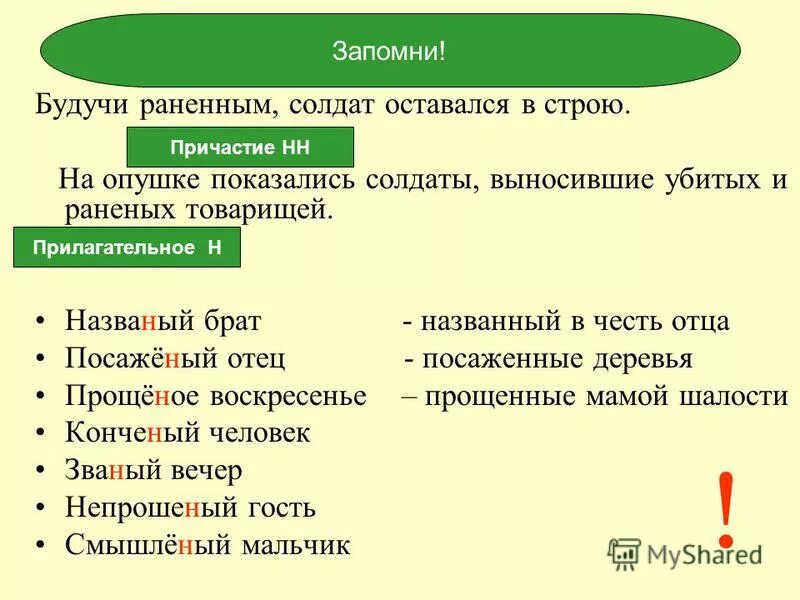 Запомни!

Будучи раненным, солдат оставался в строю.

Причастие НН

На опушке показались солдаты, выносившие убитых и раненых товарищей.

Прилагательное Н

• Названый брат - названный в честь отца
• Посажёный отец - посаженные деревья
• Прощёное воскресенье – прощенные мамой шалости
• Конченый человек
• Званый вечер
• Непрошеный гость
• Смышлёный мальчик

!

MyShared